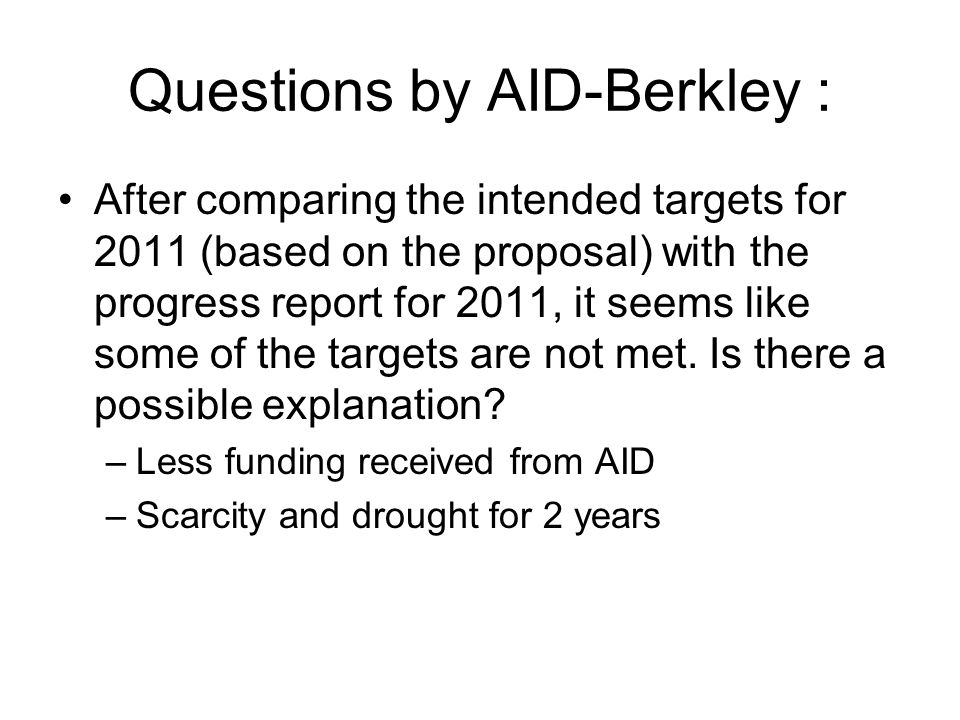 Questions by AID-Berkley :

• After comparing the intended targets for 2011 (based on the proposal) with the progress report for 2011, it seems like some of the targets are not met. Is there a possible explanation?

– Less funding received from AID

– Scarcity and drought for 2 years